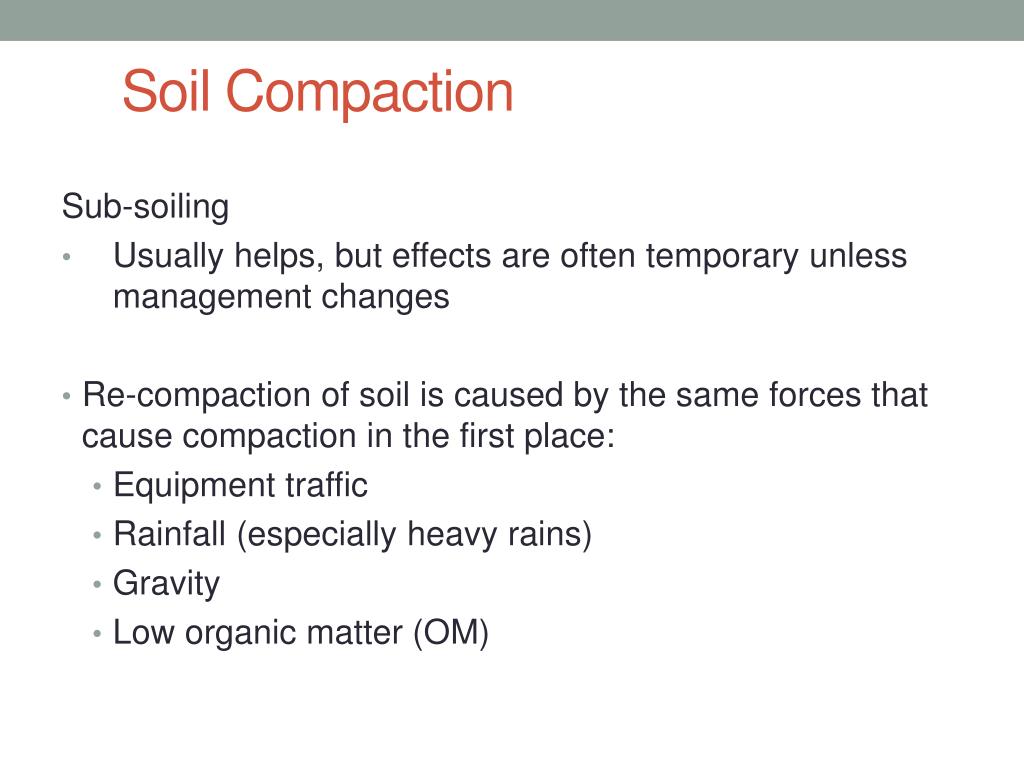 Soil Compaction

Sub-soiling

• Usually helps, but effects are often temporary unless management changes

• Re-compaction of soil is caused by the same forces that cause compaction in the first place:
  • Equipment traffic
  • Rainfall (especially heavy rains)
  • Gravity
  • Low organic matter (OM)